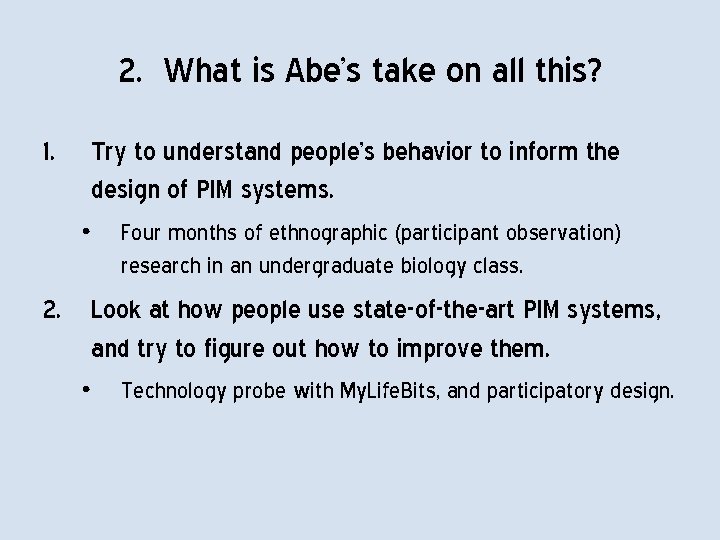 2. What is Abe's take on all this?

1. Try to understand people's behavior to inform the design of PIM systems.

• Four months of ethnographic (participant observation) research in an undergraduate biology class.

2. Look at how people use state-of-the-art PIM systems, and try to figure out how to improve them.

• Technology probe with MyLifeBits, and participatory design.